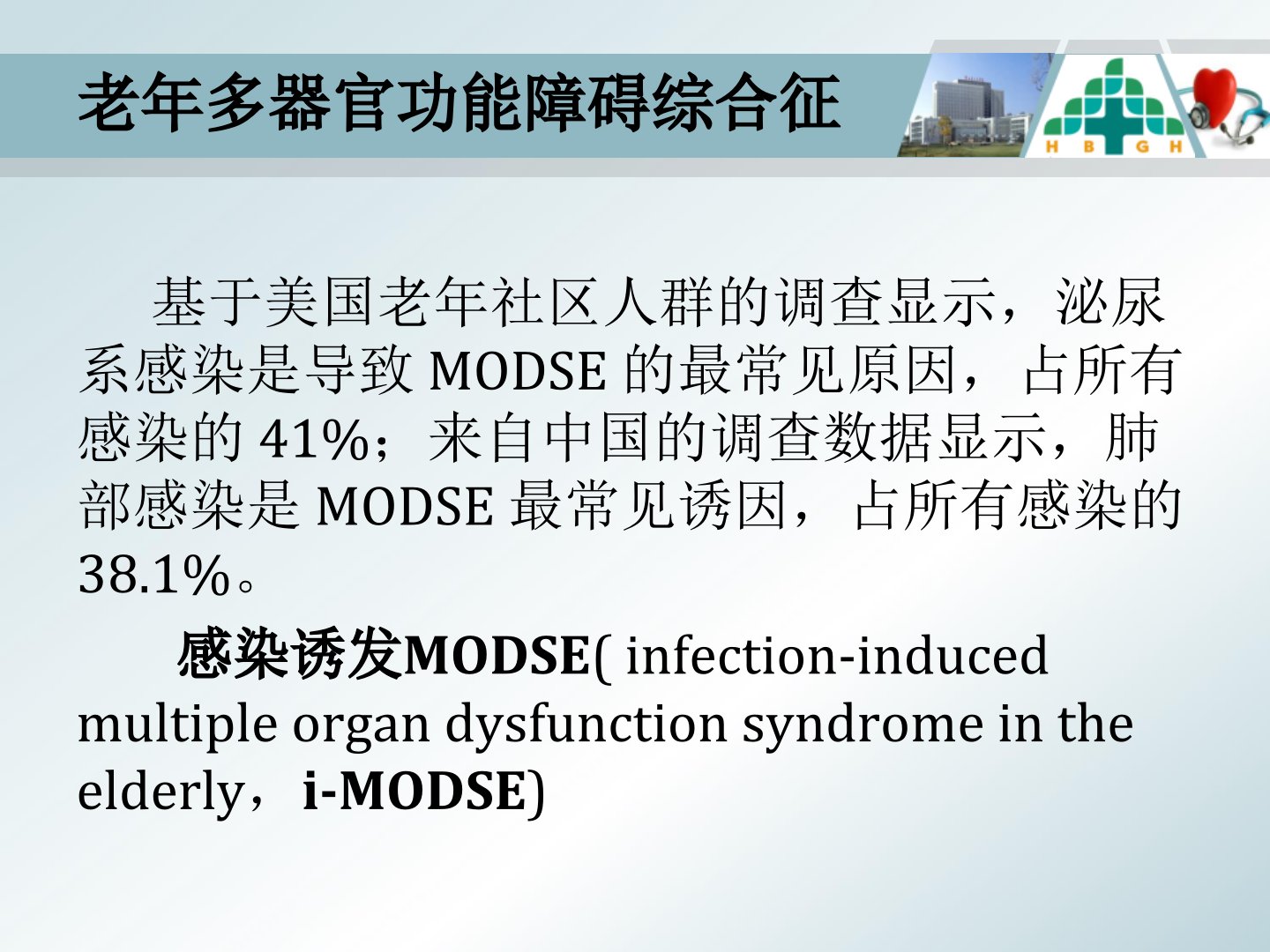 老年多器官功能障碍综合征

H B G H

基于美国老年社区人群的调查显示，泌尿系感染是导致 MODSE 的最常见原因，占所有感染的 41%；来自中国的调查数据显示，肺部感染是 MODSE 最常见诱因，占所有感染的 38.1%。

感染诱发MODSE( infection-induced multiple organ dysfunction syndrome in the elderly，i-MODSE)